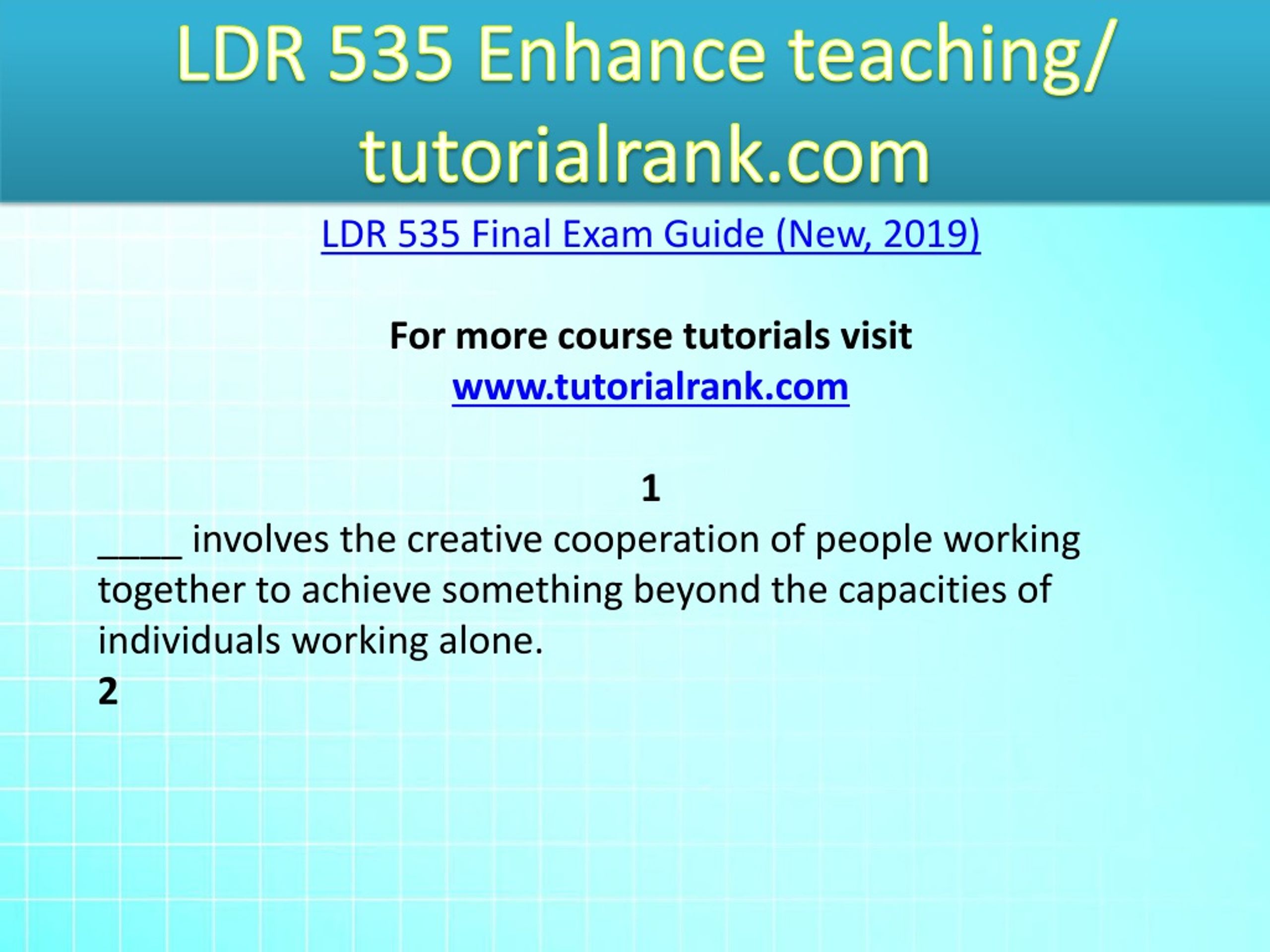 LDR 535 Enhance teaching/ tutorialrank.com

LDR 535 Final Exam Guide (New, 2019)

For more course tutorials visit
www.tutorialrank.com

1
____ involves the creative cooperation of people working together to achieve something beyond the capacities of individuals working alone.
2